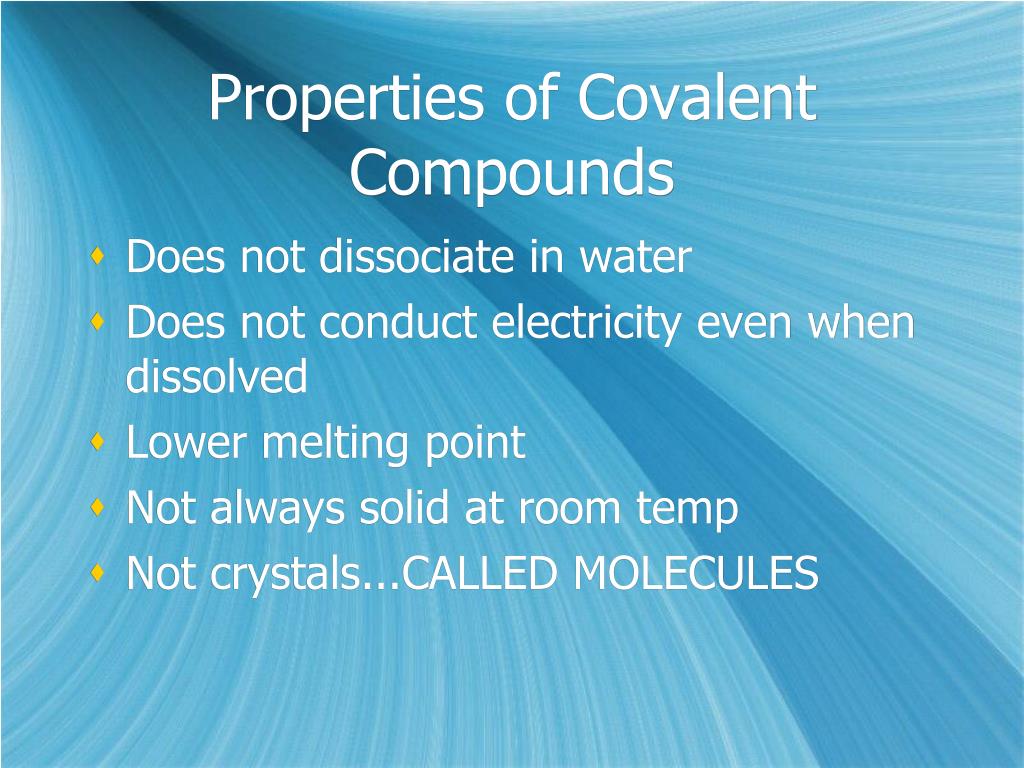 Properties of Covalent Compounds

- Does not dissociate in water
- Does not conduct electricity even when dissolved
- Lower melting point
- Not always solid at room temp
- Not crystals...CALLED MOLECULES